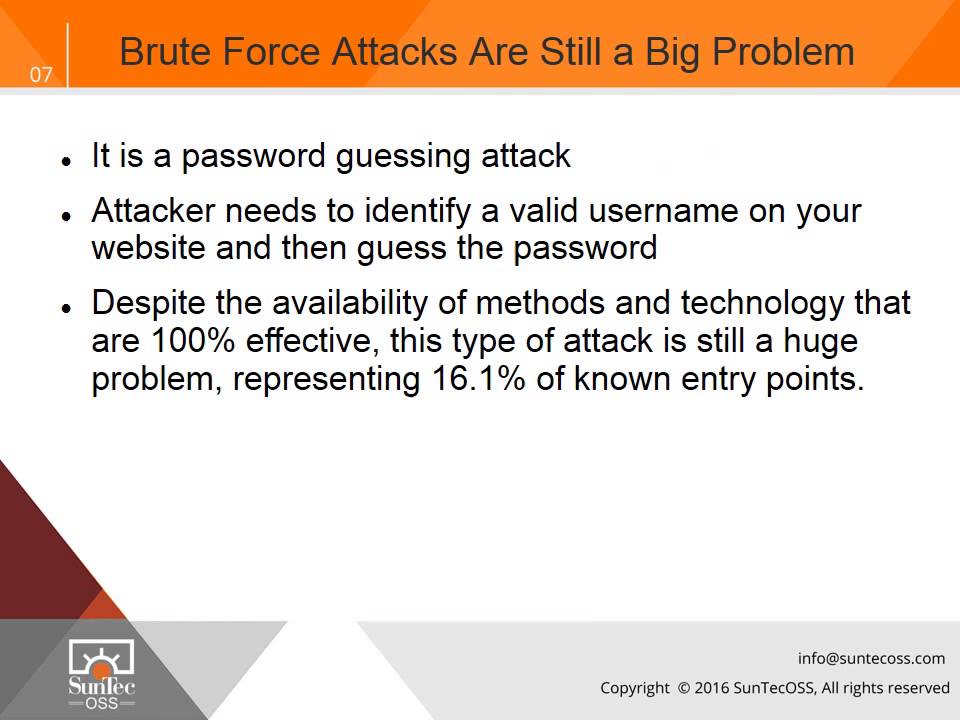 07

Brute Force Attacks Are Still a Big Problem

- It is a password guessing attack
- Attacker needs to identify a valid username on your website and then guess the password
- Despite the availability of methods and technology that are 100% effective, this type of attack is still a huge problem, representing 16.1% of known entry points.

SunTec OSS

info@suntecoss.com

Copyright © 2016 SunTecOSS, All rights reserved